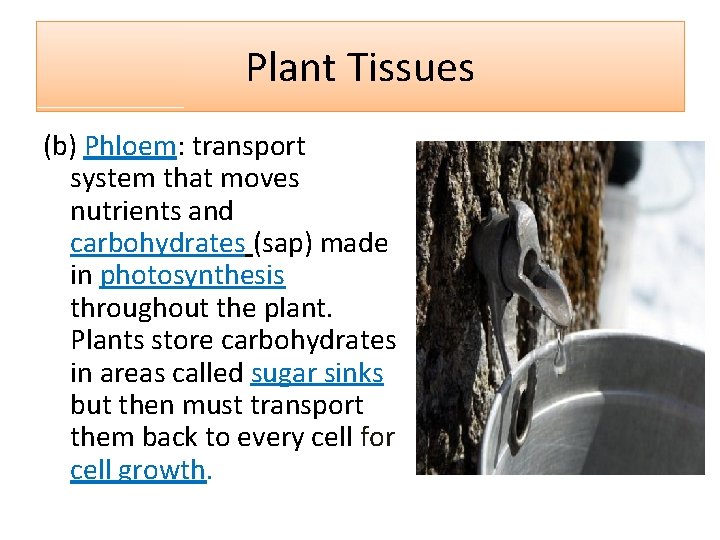 Plant Tissues

(b) Phloem: transport system that moves nutrients and carbohydrates (sap) made in photosynthesis throughout the plant. Plants store carbohydrates in areas called sugar sinks but then must transport them back to every cell for cell growth.